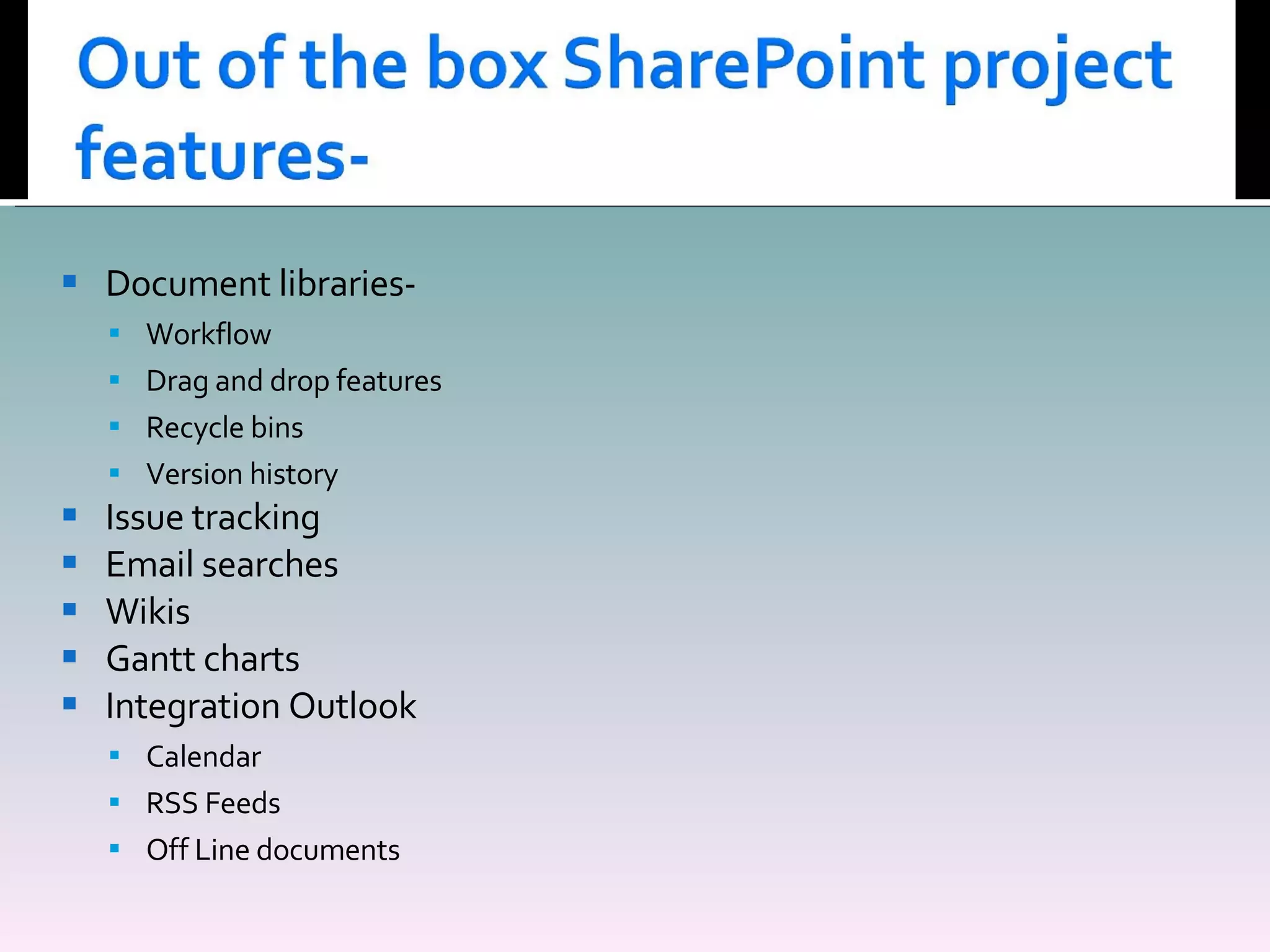 Out of the box SharePoint project features-

- Document libraries-
  - Workflow
  - Drag and drop features
  - Recycle bins
  - Version history
- Issue tracking
- Email searches
- Wikis
- Gantt charts
- Integration Outlook
  - Calendar
  - RSS Feeds
  - Off Line documents